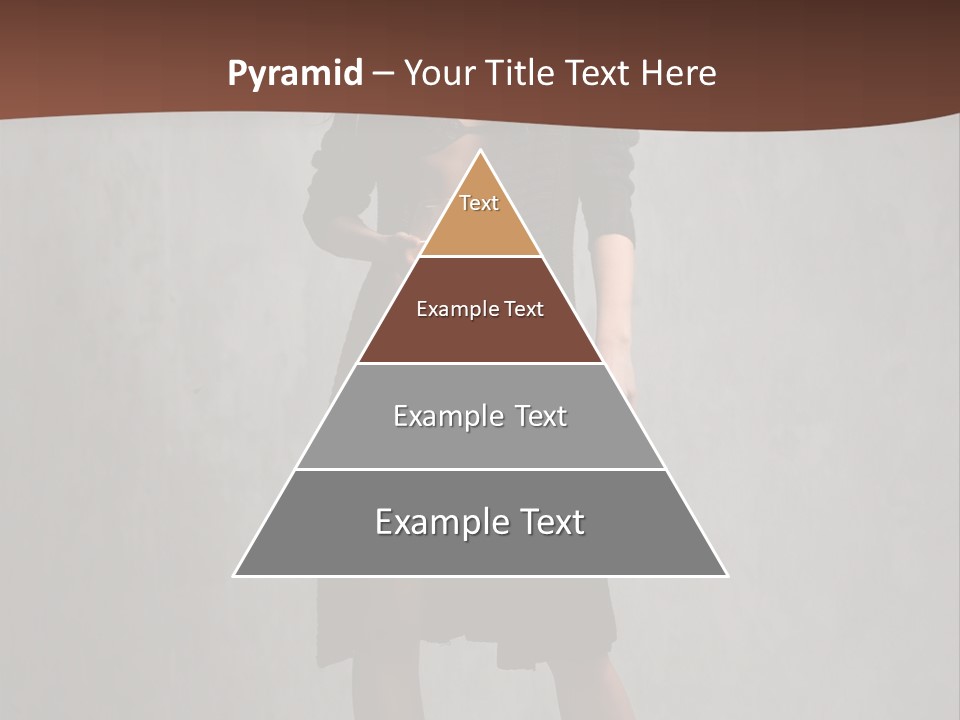 Pyramid – Your Title Text Here

Text

Example Text

Example Text

Example Text